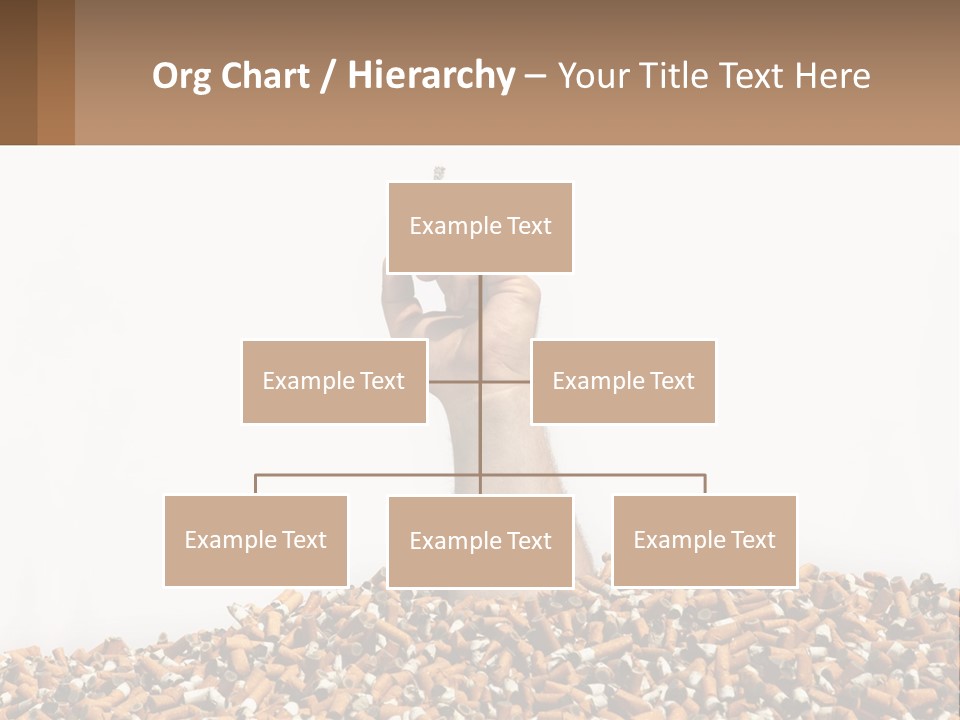 Org Chart / Hierarchy – Your Title Text Here

Example Text

Example Text

Example Text

Example Text

Example Text

Example Text